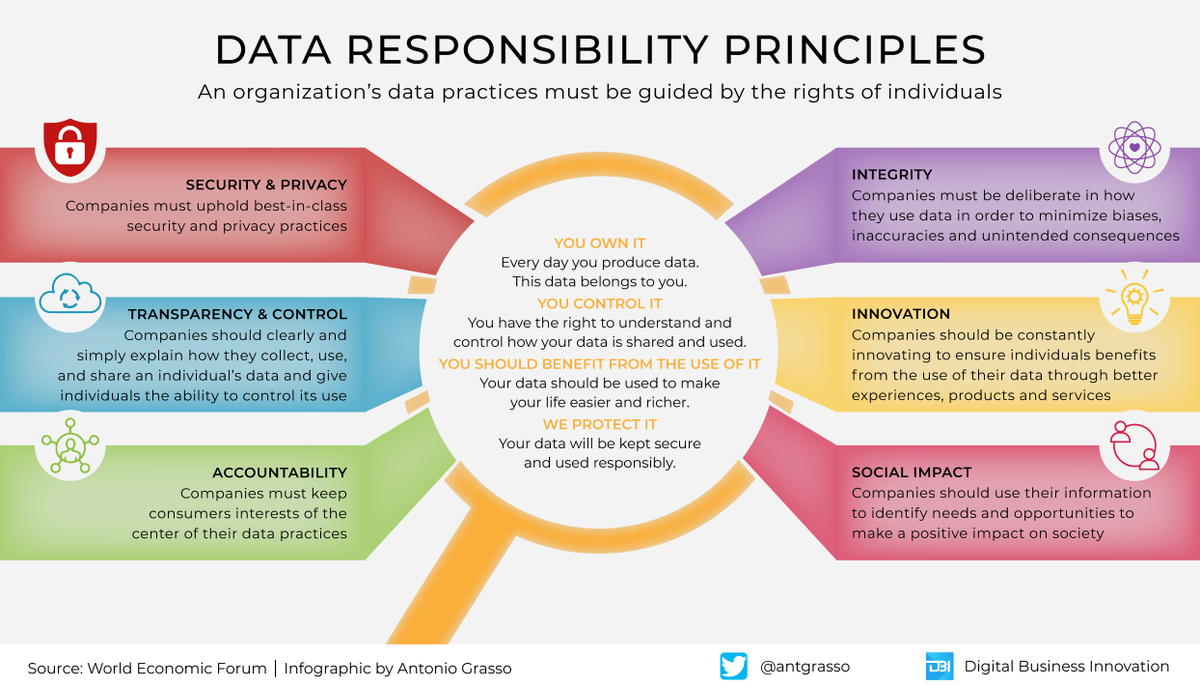 DATA RESPONSIBILITY PRINCIPLES

An organization's data practices must be guided by the rights of individuals

SECURITY & PRIVACY
Companies must uphold best-in-class security and privacy practices

TRANSPARENCY & CONTROL
Companies should clearly and simply explain how they collect, use, and share an individual's data and give individuals the ability to control its use

ACCOUNTABILITY
Companies must keep consumers interests of the center of their data practices

YOU OWN IT
Every day you produce data. This data belongs to you.

YOU CONTROL IT
You have the right to understand and control how your data is shared and used.

YOU SHOULD BENEFIT FROM THE USE OF IT
Your data should be used to make your life easier and richer.

WE PROTECT IT
Your data will be kept secure and used responsibly.

INTEGRITY
Companies must be deliberate in how they use data in order to minimize biases, inaccuracies and unintended consequences

INNOVATION
Companies should be constantly innovating to ensure individuals benefits from the use of their data through better experiences, products and services

SOCIAL IMPACT
Companies should use their information to identify needs and opportunities to make a positive impact on society

Source: World Economic Forum | Infographic by Antonio Grasso

@antgrasso

DBI Digital Business Innovation